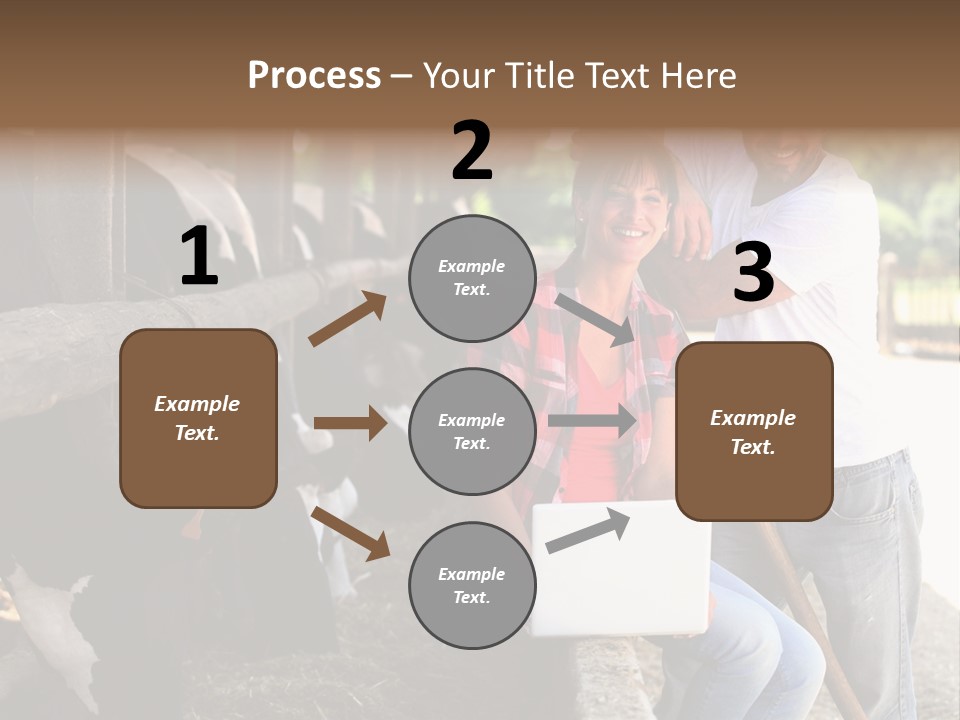 Process – Your Title Text Here

1

Example Text.

2

Example Text.

Example Text.

Example Text.

3

Example Text.